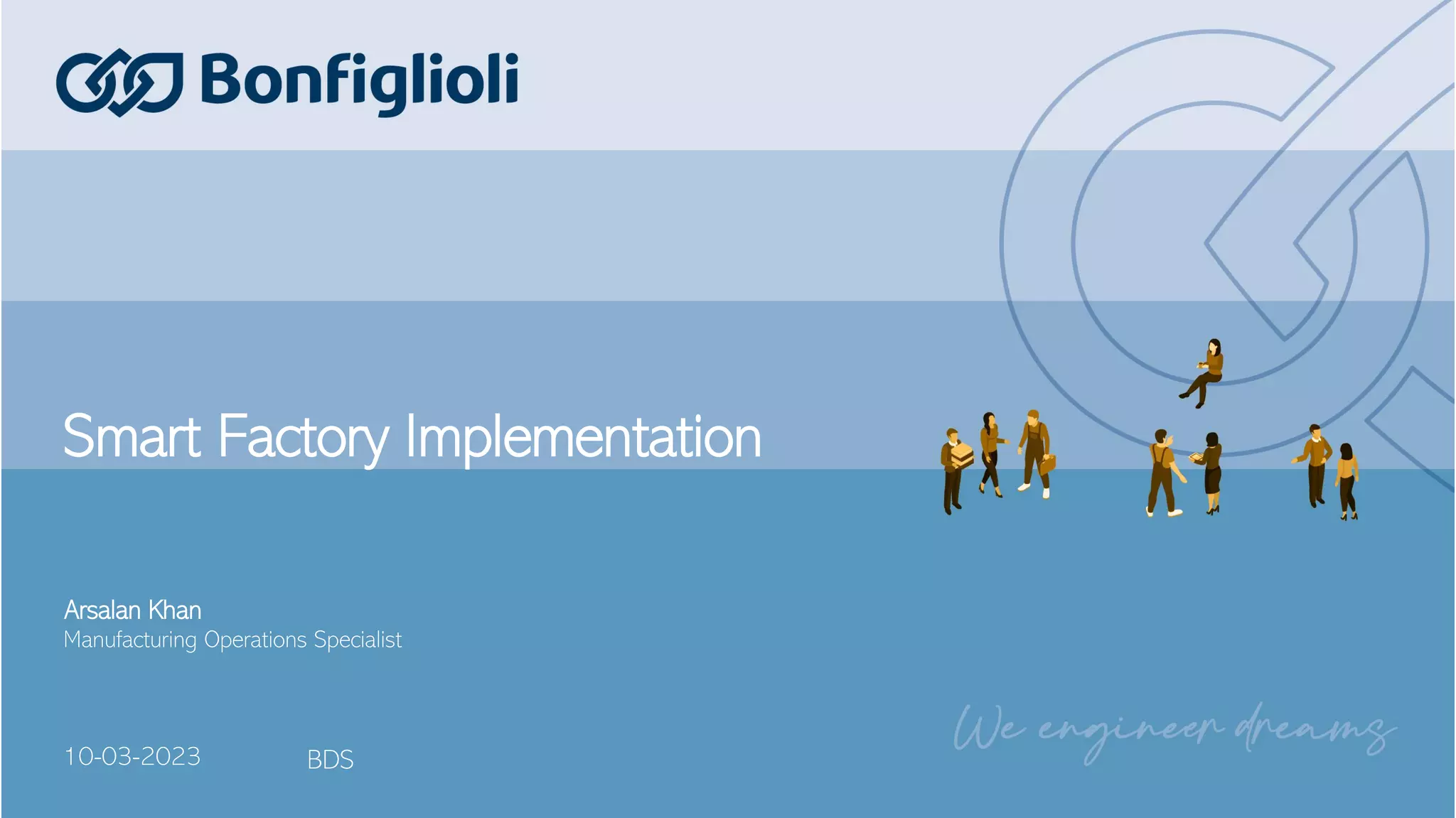 Bonfiglioli

Smart Factory Implementation

Arsalan Khan
Manufacturing Operations Specialist

10-03-2023

BDS

We engineer dreams